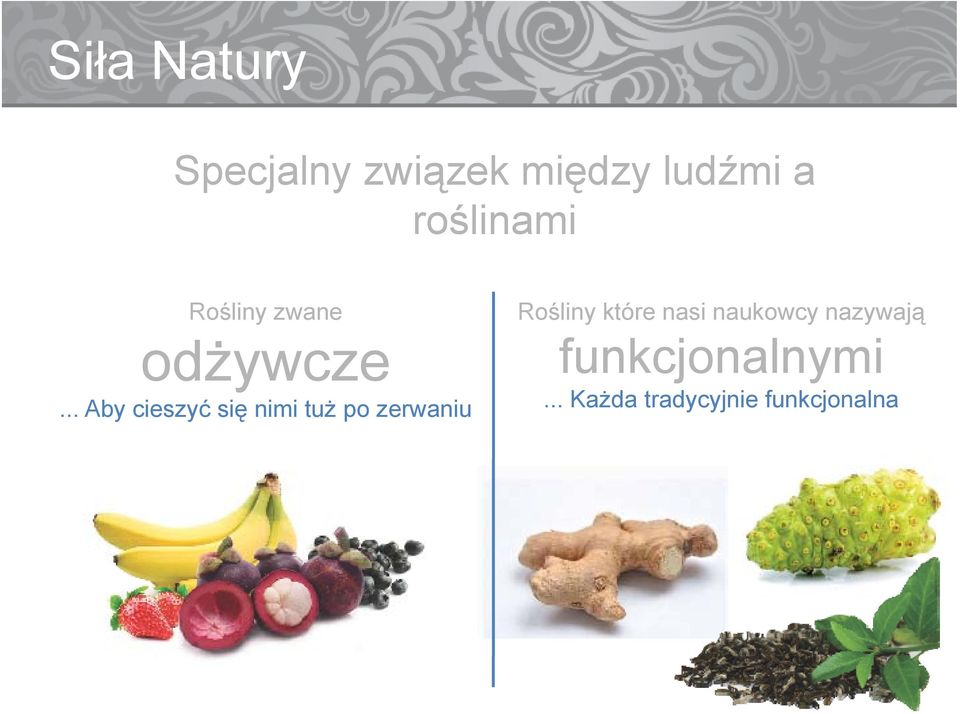 Siła Natury

Specjalny związek między ludźmi a roślinami

Rośliny zwane
odżywcze
... Aby cieszyć się nimi tuż po zerwaniu

Rośliny które nasi naukowcy nazywają
funkcjonalnymi
... Każda tradycyjnie funkcjonalna